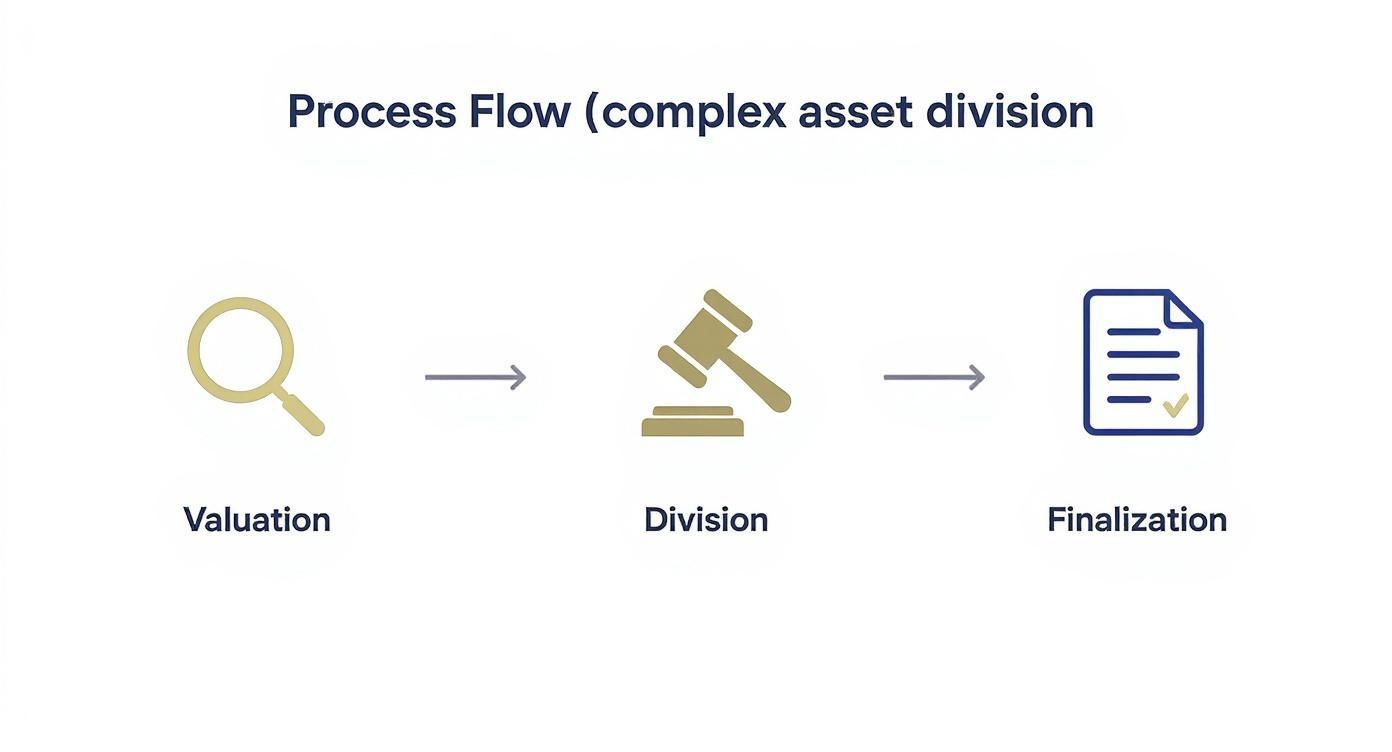 Process Flow (complex asset division

Valuation

Division

Finalization